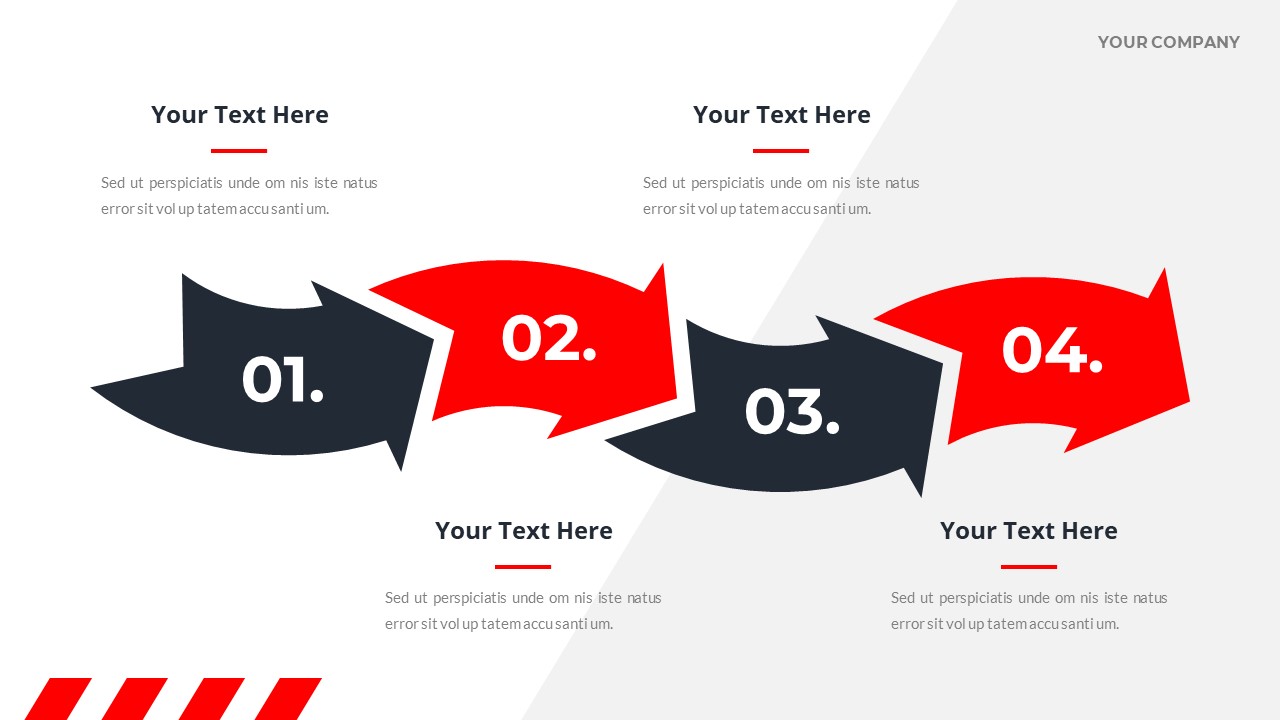 YOUR COMPANY

Your Text Here

Sed ut perspiciatis unde om nis iste natus error sit vol up tatem accu santi um.

Your Text Here

Sed ut perspiciatis unde om nis iste natus error sit vol up tatem accu santi um.

01.

02.

03.

04.

Your Text Here

Sed ut perspiciatis unde om nis iste natus error sit vol up tatem accu santi um.

Your Text Here

Sed ut perspiciatis unde om nis iste natus error sit vol up tatem accu santi um.